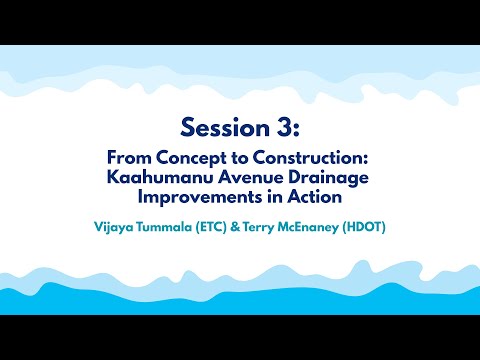 Session 3:

From Concept to Construction: Kaahumanu Avenue Drainage Improvements in Action

Vijaya Tummala (ETC) & Terry McEnaney (HDOT)